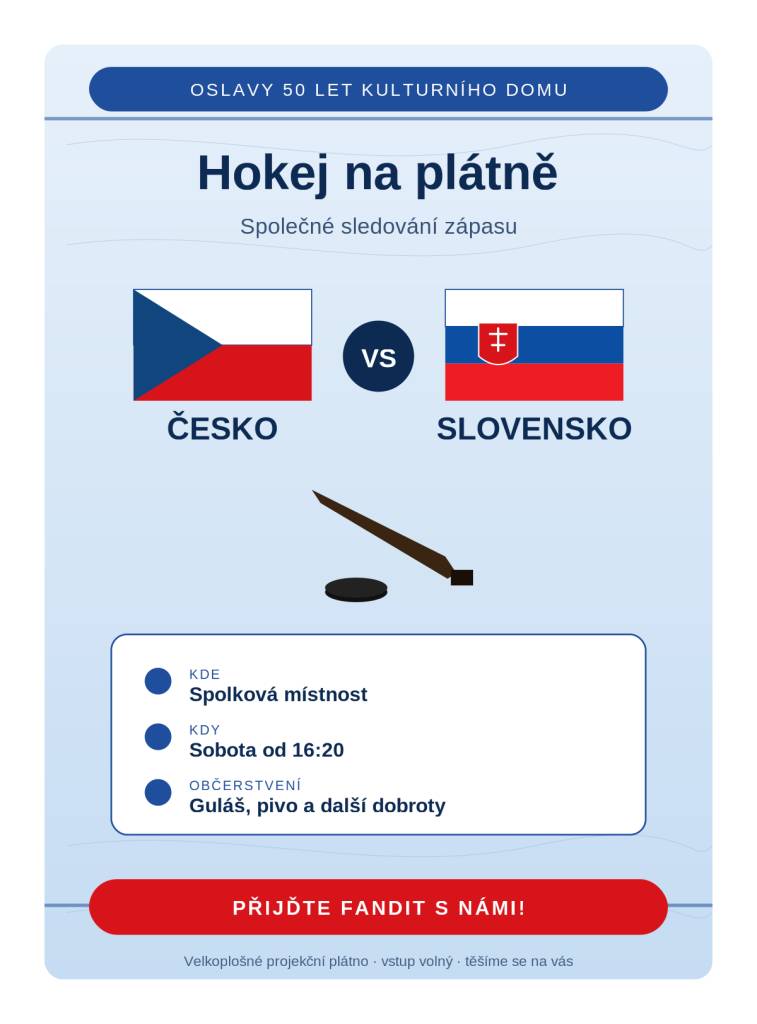 OSLAVY 50 LET KULTURNÍHO DOMU

Hokej na plátně

Společné sledování zápasu

ČESKO

VS

SLOVENSKO

KDE
Spolková místnost

KDY
Sobota od 16:20

OBČERSTVENÍ
Guláš, pivo a další dobroty

PŘIJĎTE FANDIT S NÁMI!

Velkoplošné projekční plátno · vstup volný · těšíme se na vás